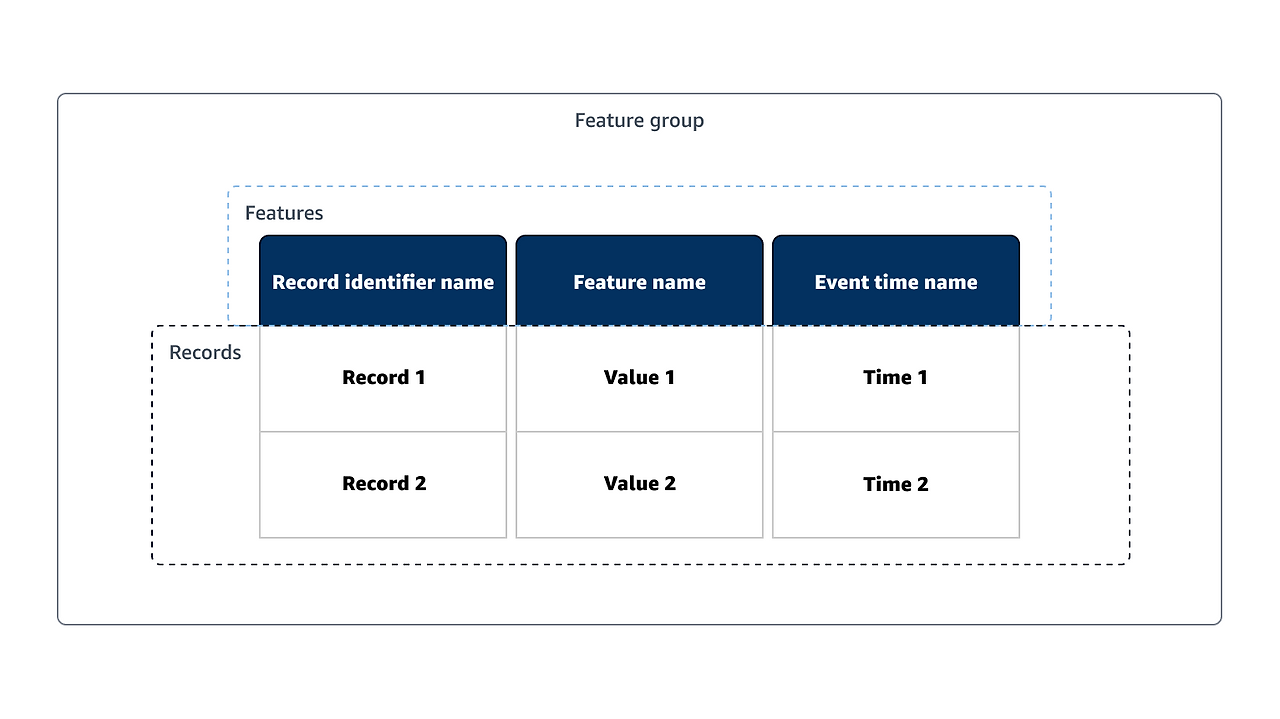 Feature group

Features

Records

| Record identifier name | Feature name | Event time name |
|---|---|---|
| Record 1 | Value 1 | Time 1 |
| Record 2 | Value 2 | Time 2 |